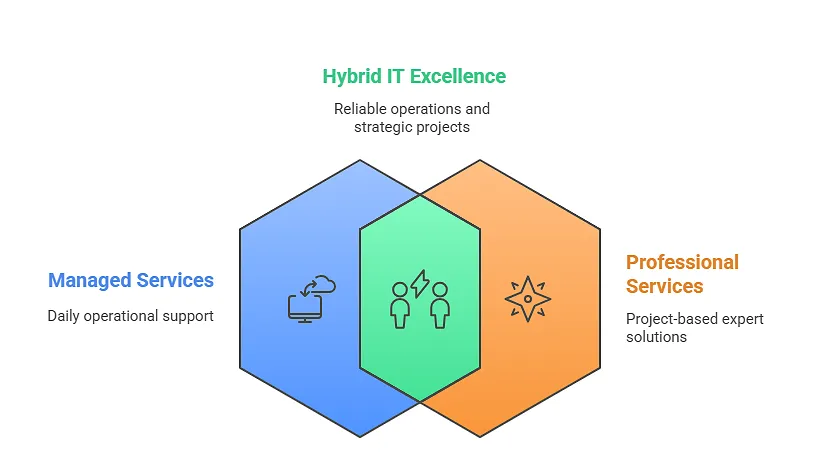 Hybrid IT Excellence

Reliable operations and strategic projects

Managed Services

Daily operational support

Professional Services

Project-based expert solutions